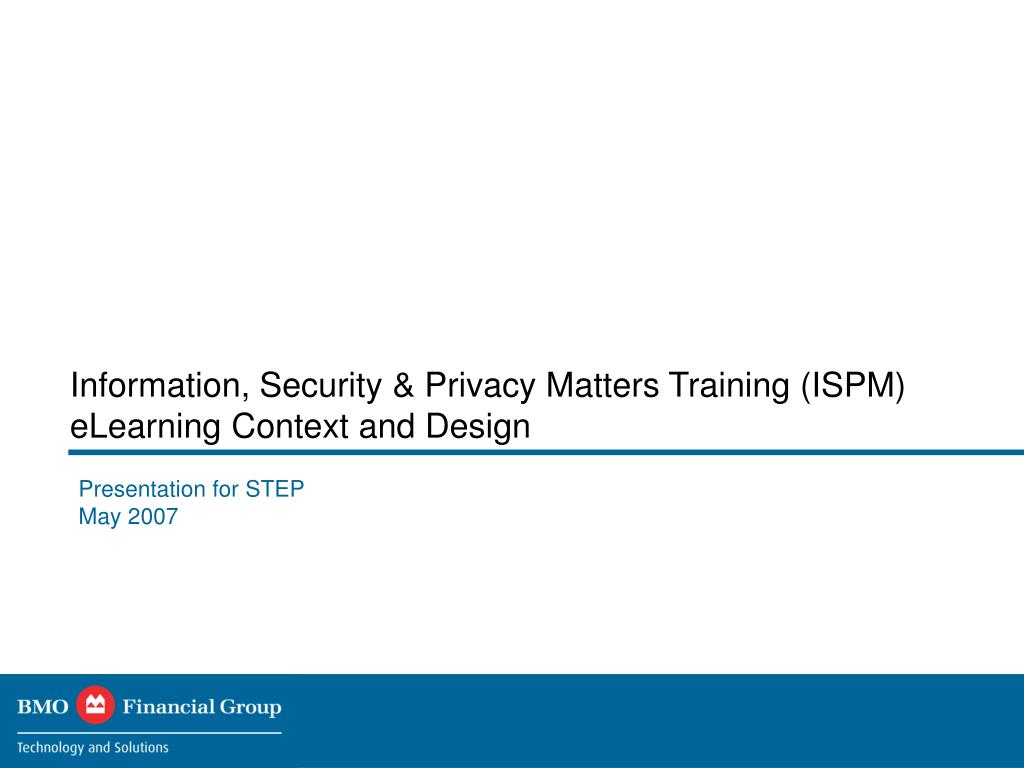 Information, Security & Privacy Matters Training (ISPM)
eLearning Context and Design

Presentation for STEP
May 2007

BMO Financial Group
Technology and Solutions